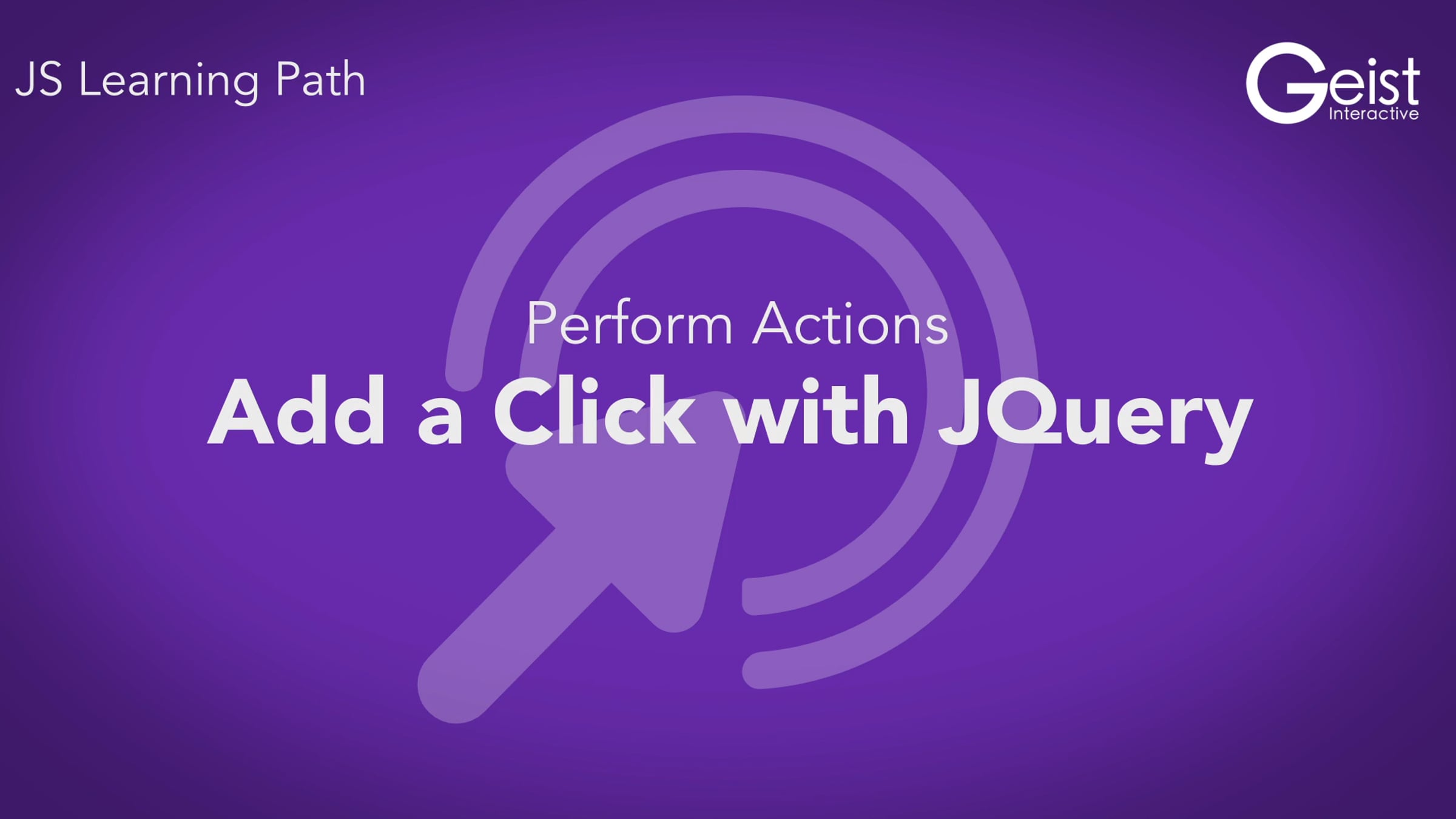 JS Learning Path

Geist
Interactive

Perform Actions

Add a Click with JQuery